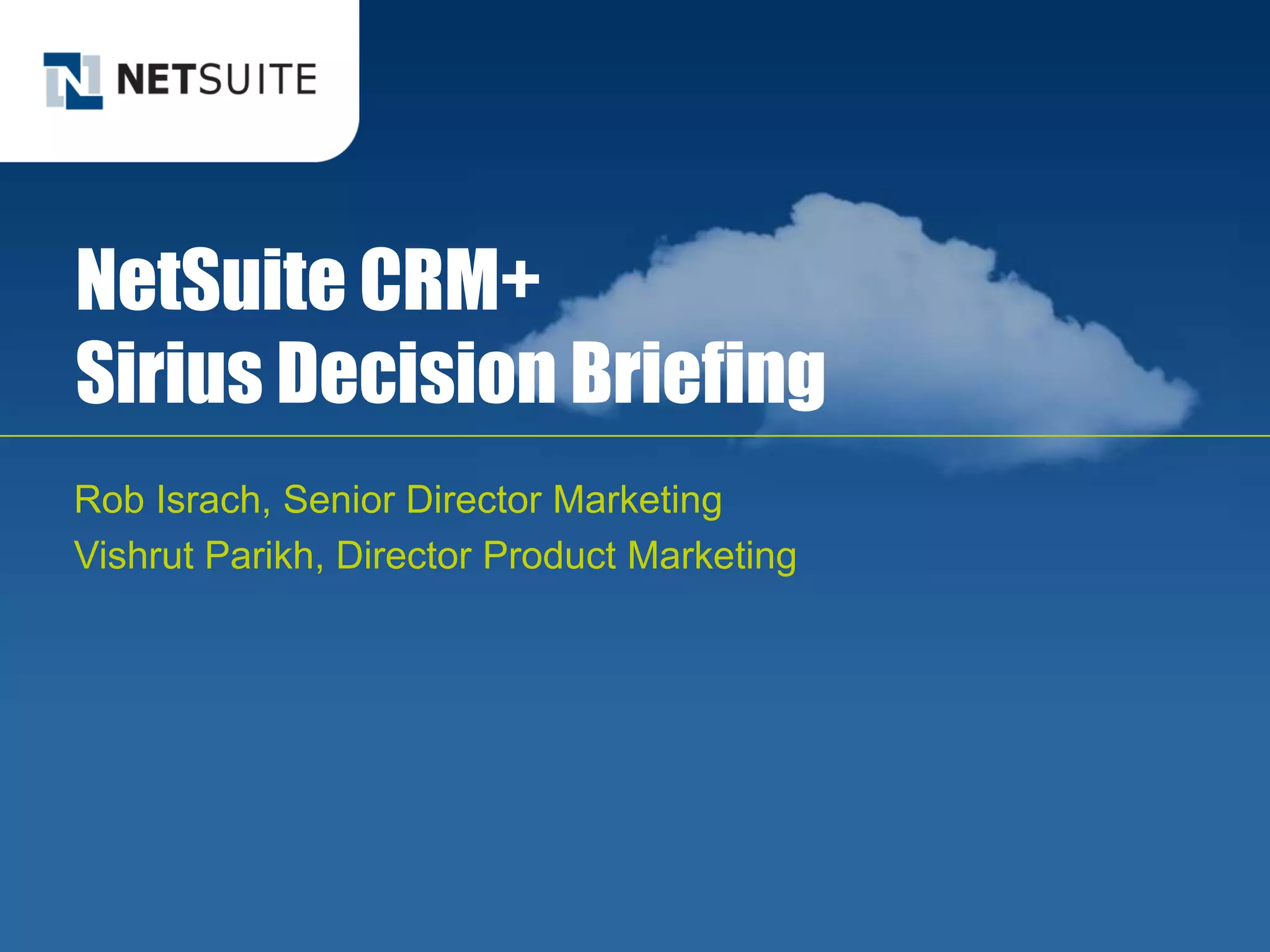 NETSUITE

NetSuite CRM+
Sirius Decision Briefing

Rob Israch, Senior Director Marketing
Vishrut Parikh, Director Product Marketing